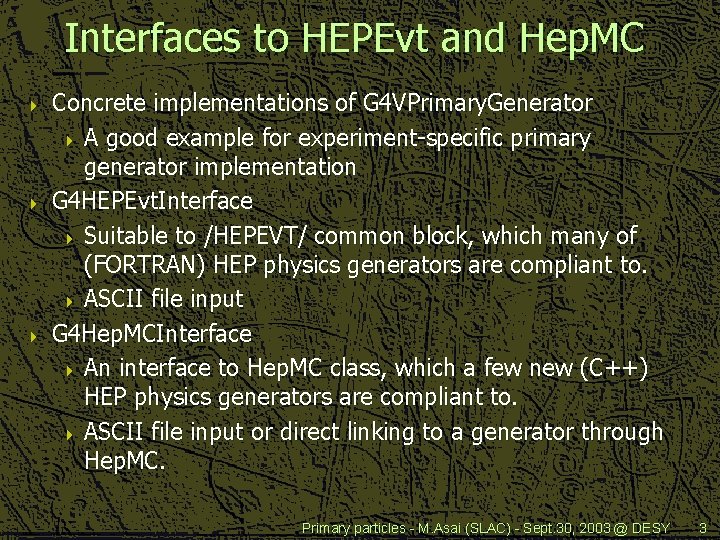 Interfaces to HEPEvt and HepMC

Concrete implementations of G4VPrimaryGenerator

A good example for experiment-specific primary generator implementation

G4HEPEvtInterface

Suitable to /HEPEVT/ common block, which many of (FORTRAN) HEP physics generators are compliant to.

ASCII file input

G4HepMCInterface

An interface to HepMC class, which a few new (C++) HEP physics generators are compliant to.

ASCII file input or direct linking to a generator through HepMC.

Primary particles - M.Asai (SLAC) - Sept.30, 2003 @ DESY 3